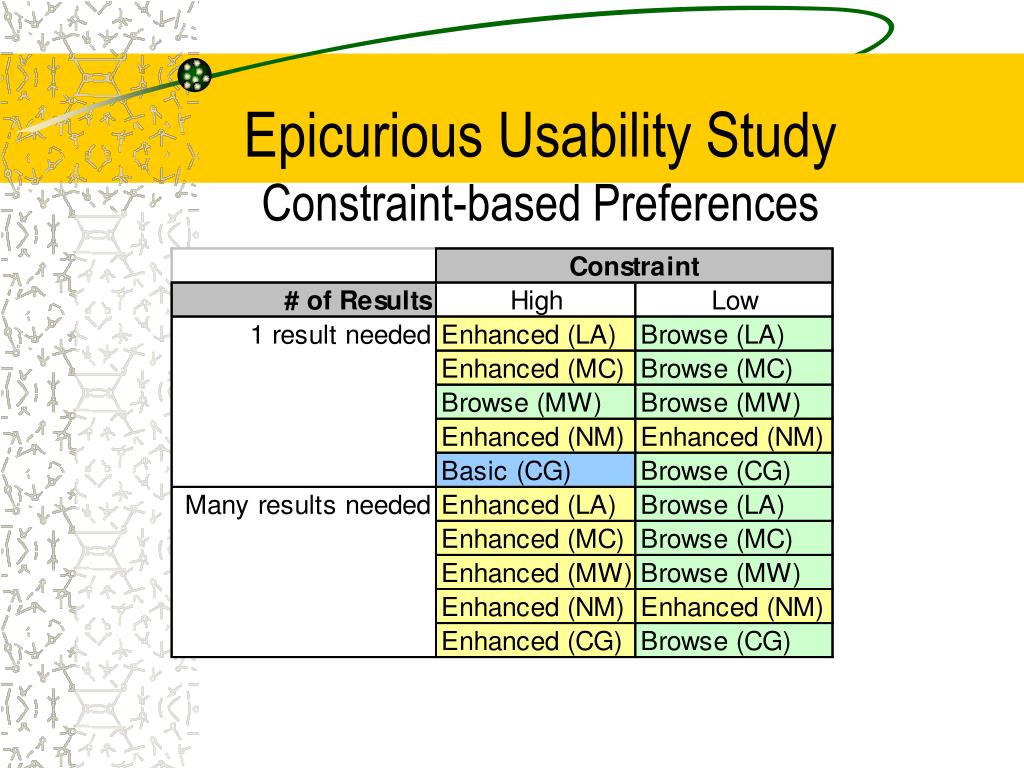 Epicurious Usability Study
Constraint-based Preferences

| | Constraint | |
|---|---|---|
| # of Results | High | Low |
| 1 result needed | Enhanced (LA) | Browse (LA) |
| | Enhanced (MC) | Browse (MC) |
| | Browse (MW) | Browse (MW) |
| | Enhanced (NM) | Enhanced (NM) |
| | Basic (CG) | Browse (CG) |
| Many results needed | Enhanced (LA) | Browse (LA) |
| | Enhanced (MC) | Browse (MC) |
| | Enhanced (MW) | Browse (MW) |
| | Enhanced (NM) | Enhanced (NM) |
| | Enhanced (CG) | Browse (CG) |